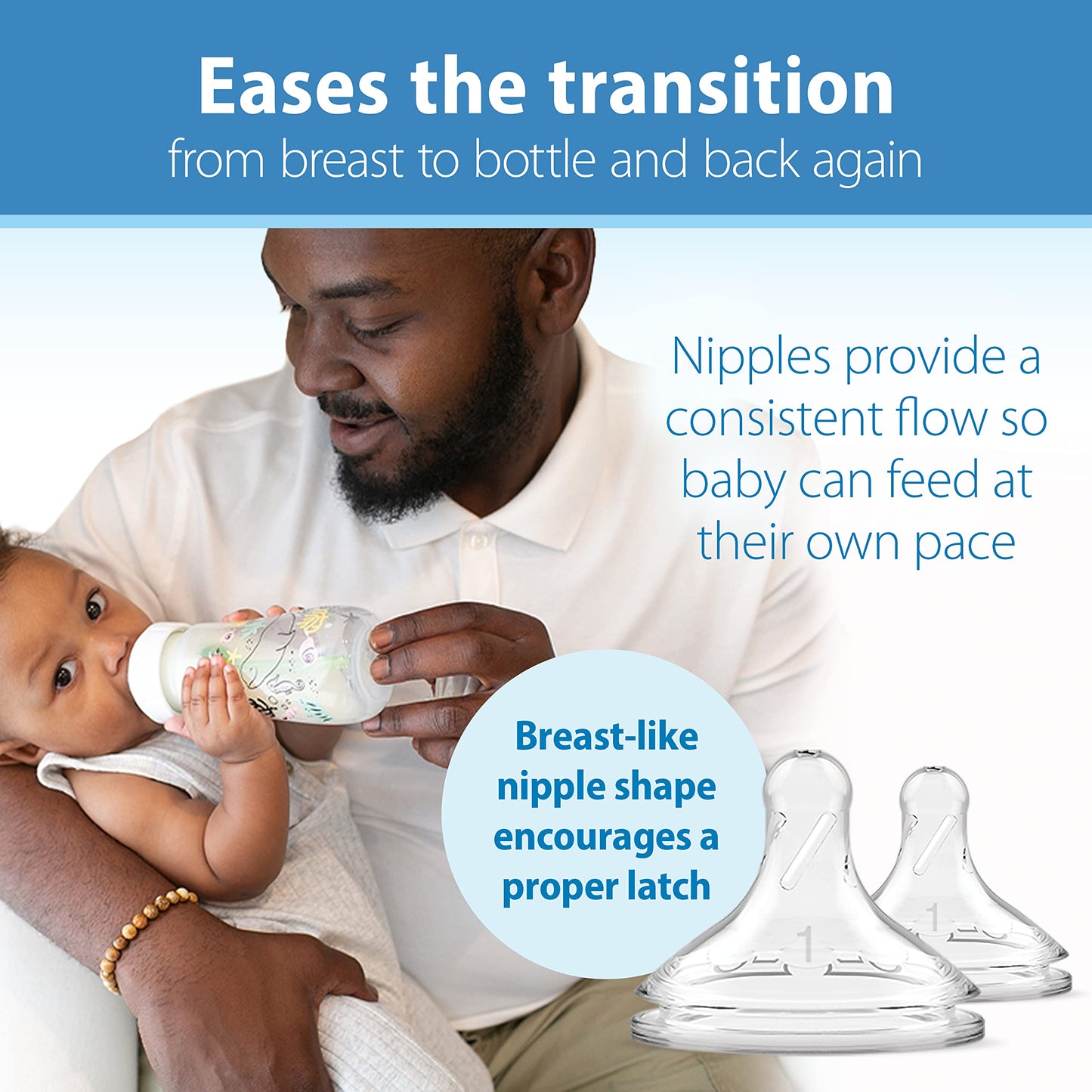 Eases the transition
from breast to bottle and back again

Nipples provide a consistent flow so baby can feed at their own pace

Breast-like nipple shape encourages a proper latch

1

1